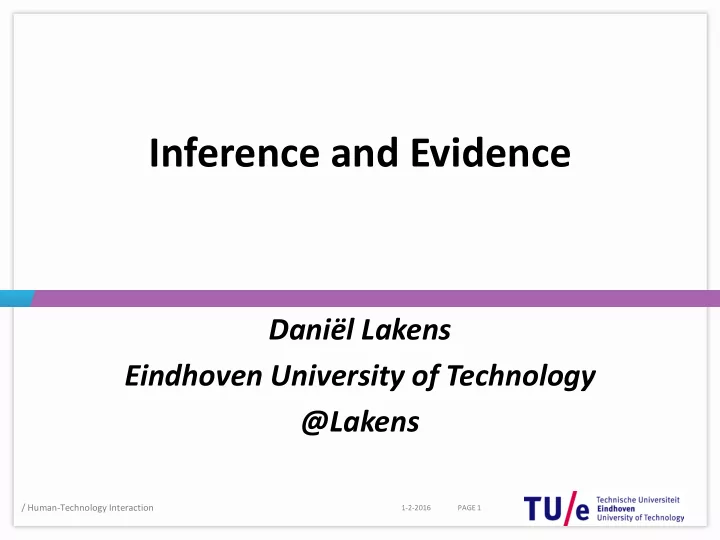 Inference and Evidence

Daniël Lakens
Eindhoven University of Technology
@Lakens

/ Human-Technology Interaction

1-2-2016

PAGE 1

TU/e Technische Universiteit Eindhoven University of Technology